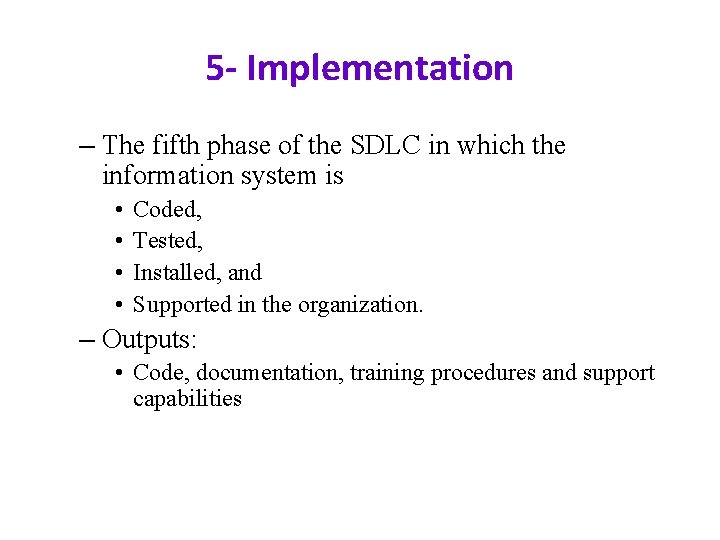 5- Implementation

– The fifth phase of the SDLC in which the information system is
• Coded,
• Tested,
• Installed, and
• Supported in the organization.

– Outputs:
• Code, documentation, training procedures and support capabilities